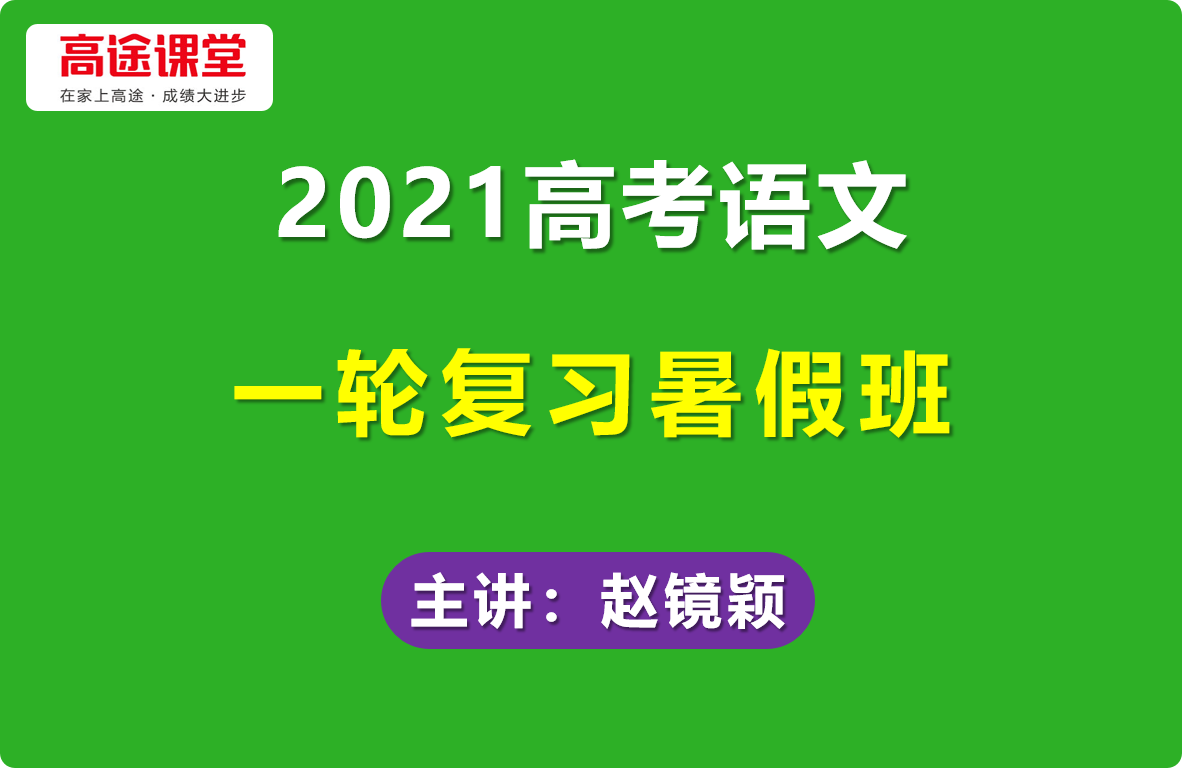 高途课堂
在家上高途 · 成绩大进步

2021高考语文

一轮复习暑假班

主讲：赵镜颖